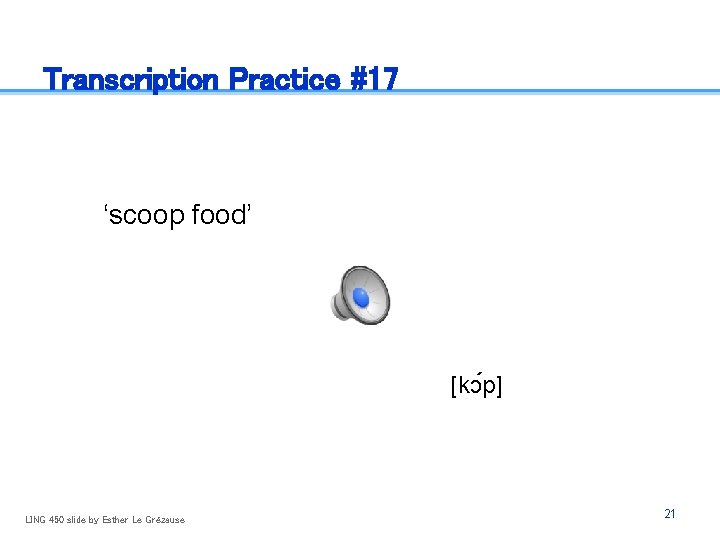 Transcription Practice #17

‘scoop food’

[kɔ́p]

LING 450 slide by Esther Le Grézause

21